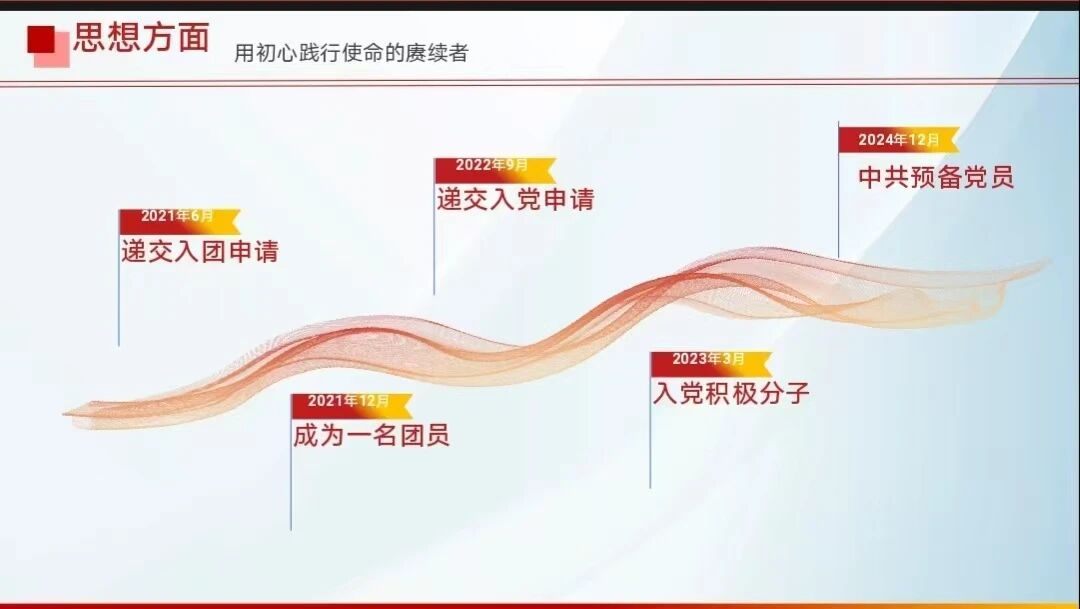 思想方面

用初心践行使命的赓续者

2021年6月
递交入团申请

2021年12月
成为一名团员

2022年9月
递交入党申请

2023年3月
入党积极分子

2024年12月
中共预备党员